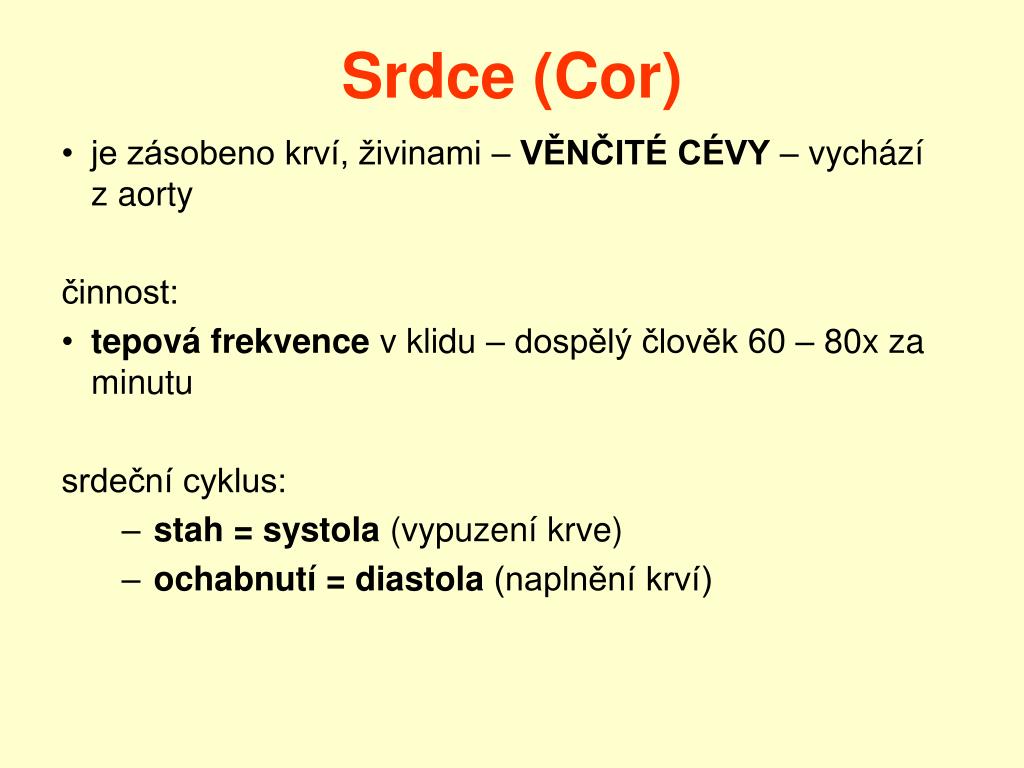 Srdce (Cor)

• je zásobeno krví, živinami – VĚNČITÉ CÉVY – vychází z aorty

činnost:

• tepová frekvence v klidu – dospělý člověk 60 – 80x za minutu

srdeční cyklus:

– stah = systola (vypuzení krve)
– ochabnutí = diastola (naplnění krví)